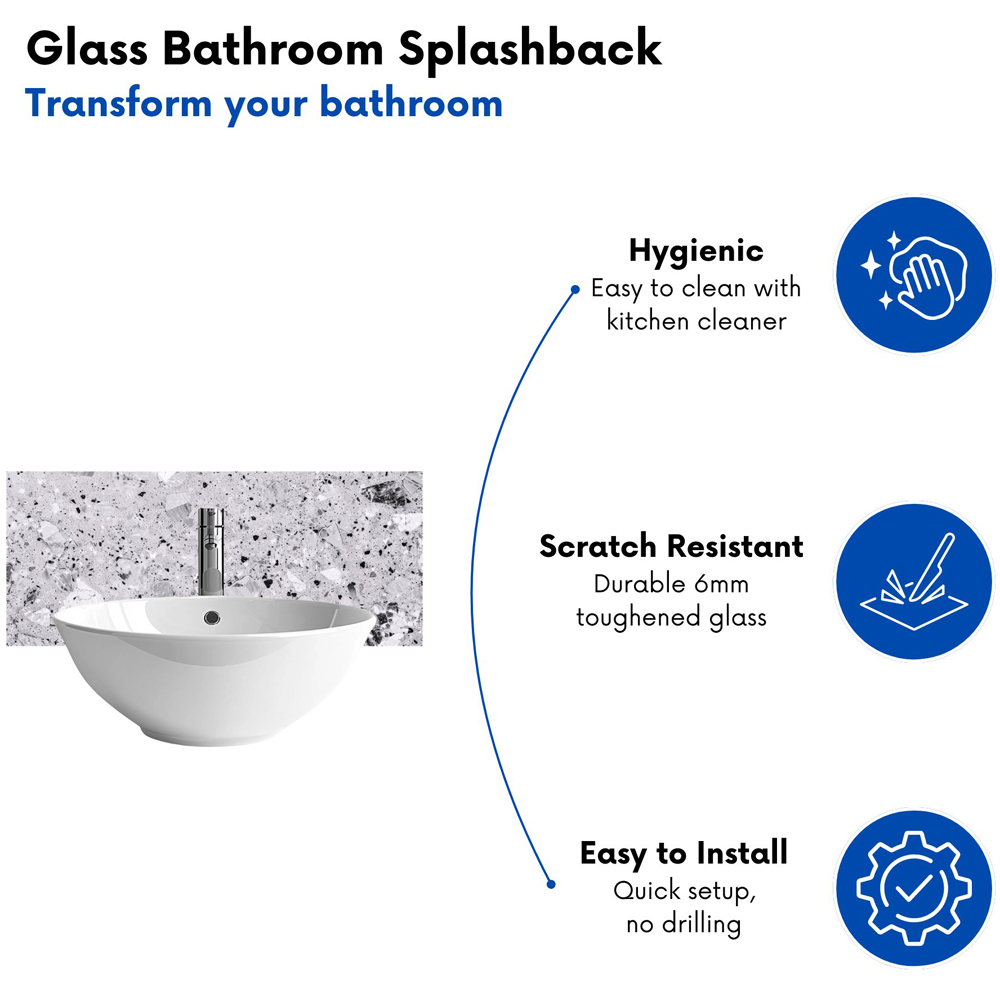 Glass Bathroom Splashback
Transform your bathroom

Hygienic
Easy to clean with kitchen cleaner

Scratch Resistant
Durable 6mm toughened glass

Easy to Install
Quick setup, no drilling